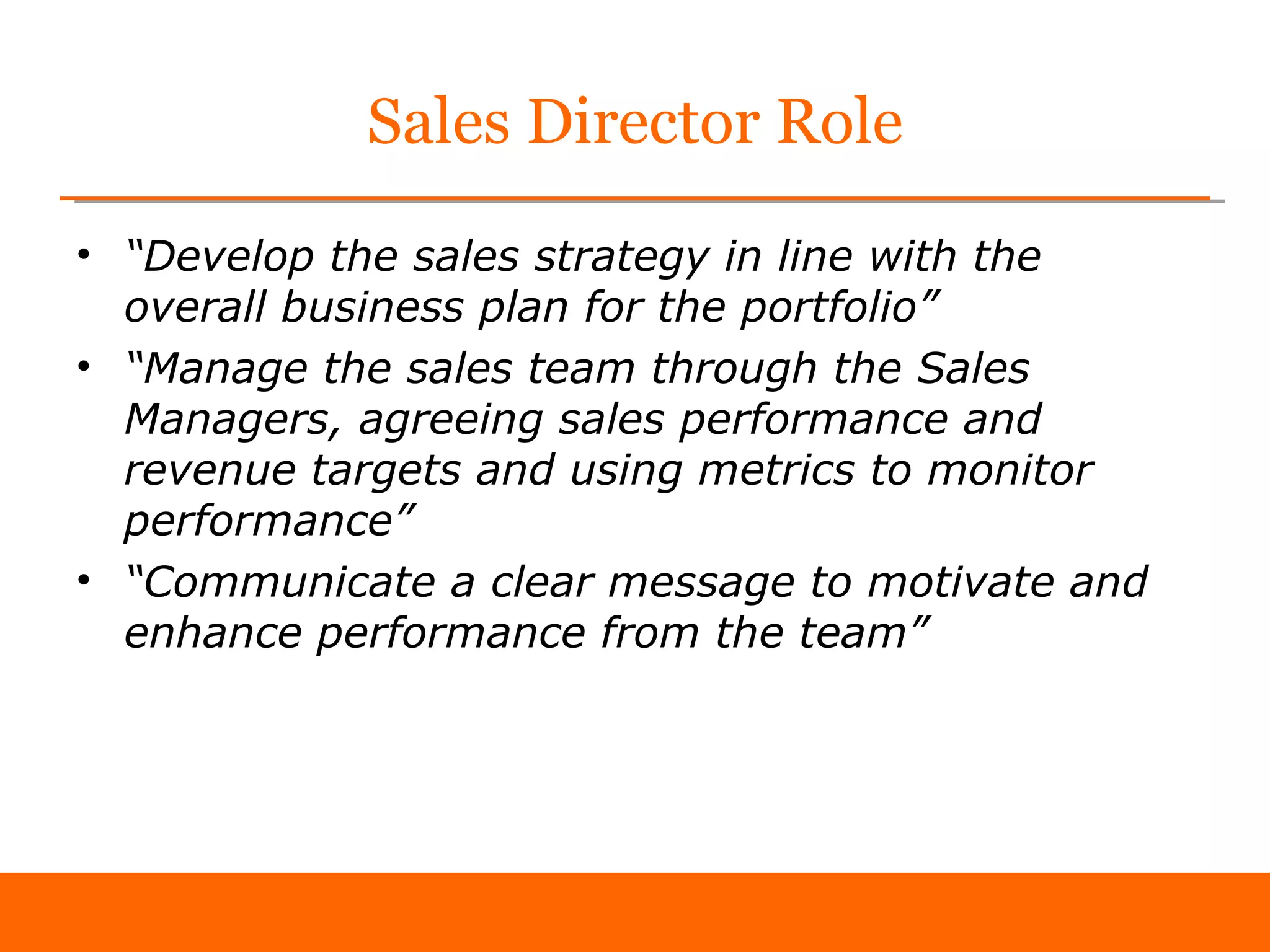 Sales Director Role

• “Develop the sales strategy in line with the overall business plan for the portfolio”
• “Manage the sales team through the Sales Managers, agreeing sales performance and revenue targets and using metrics to monitor performance”
• “Communicate a clear message to motivate and enhance performance from the team”